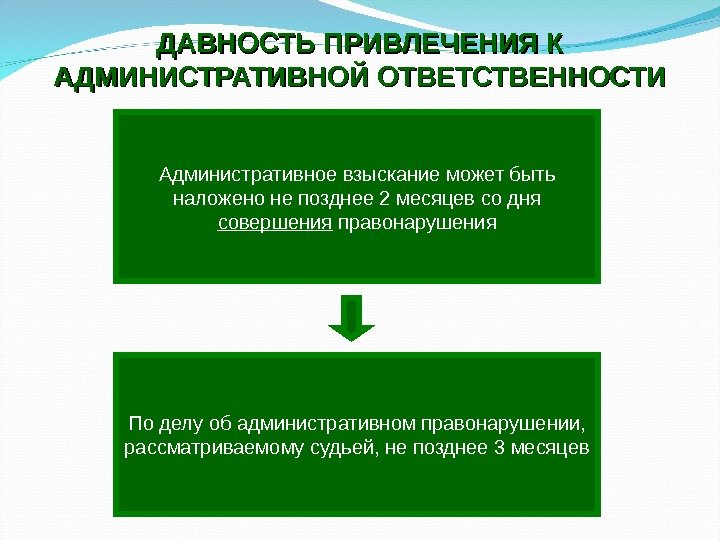 ДАВНОСТЬ ПРИВЛЕЧЕНИЯ К АДМИНИСТРАТИВНОЙ ОТВЕТСТВЕННОСТИ

Административное взыскание может быть наложено не позднее 2 месяцев со дня совершения правонарушения

По делу об административном правонарушении, рассматриваемому судьей, не позднее 3 месяцев